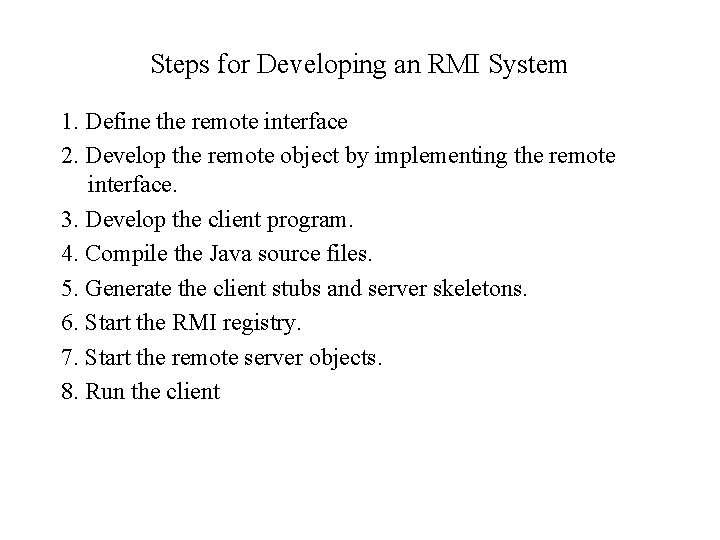 Steps for Developing an RMI System

1. Define the remote interface
2. Develop the remote object by implementing the remote interface.
3. Develop the client program.
4. Compile the Java source files.
5. Generate the client stubs and server skeletons.
6. Start the RMI registry.
7. Start the remote server objects.
8. Run the client